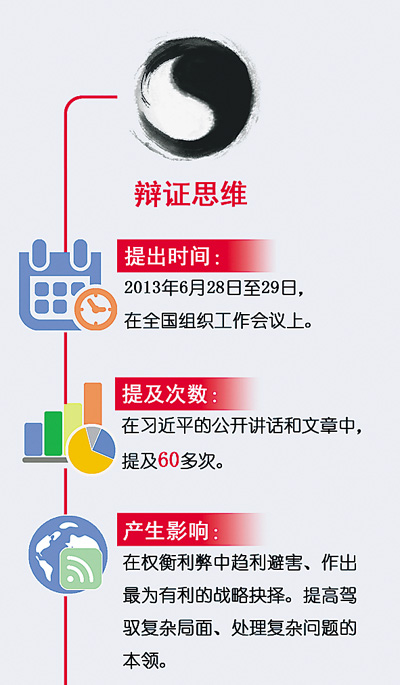 辩证思维

提出时间：

2013年6月28日至29日，在全国组织工作会议上。

提及次数：

在习近平的公开讲话和文章中，提及60多次。

产生影响：

在权衡利弊中趋利避害、作出最为有利的战略抉择。提高驾驭复杂局面、处理复杂问题的本领。